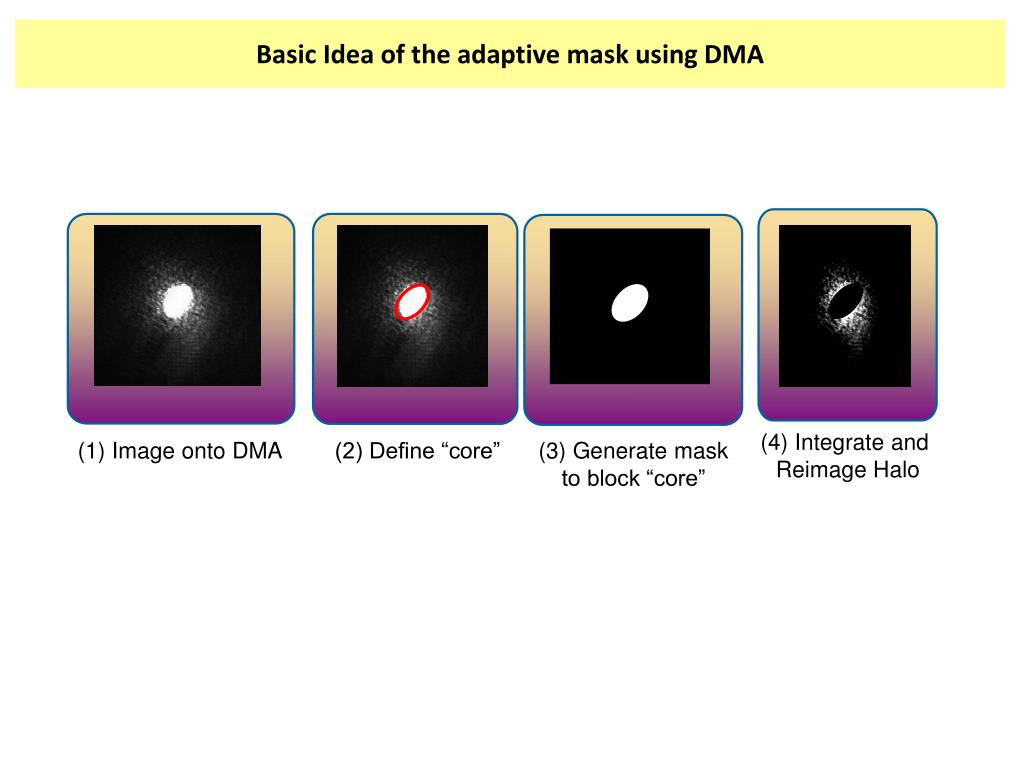 Basic Idea of the adaptive mask using DMA

(1) Image onto DMA

(2) Define “core”

(3) Generate mask to block “core”

(4) Integrate and Reimage Halo